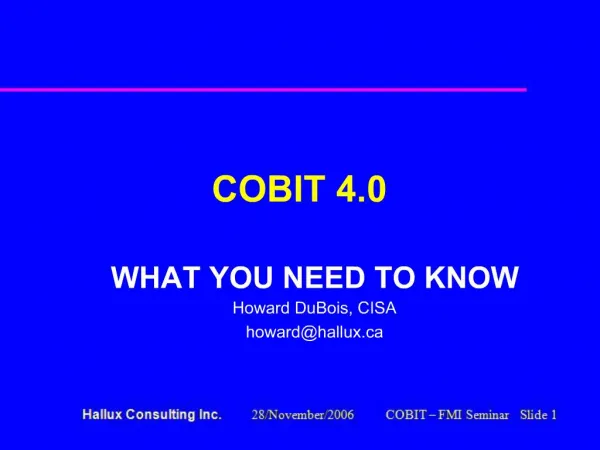 COBIT 4.0

WHAT YOU NEED TO KNOW

Howard DuBois, CISA

howard@hallux.ca

Hallux Consulting Inc. 28/November/2006 COBIT – FMI Seminar Slide 1